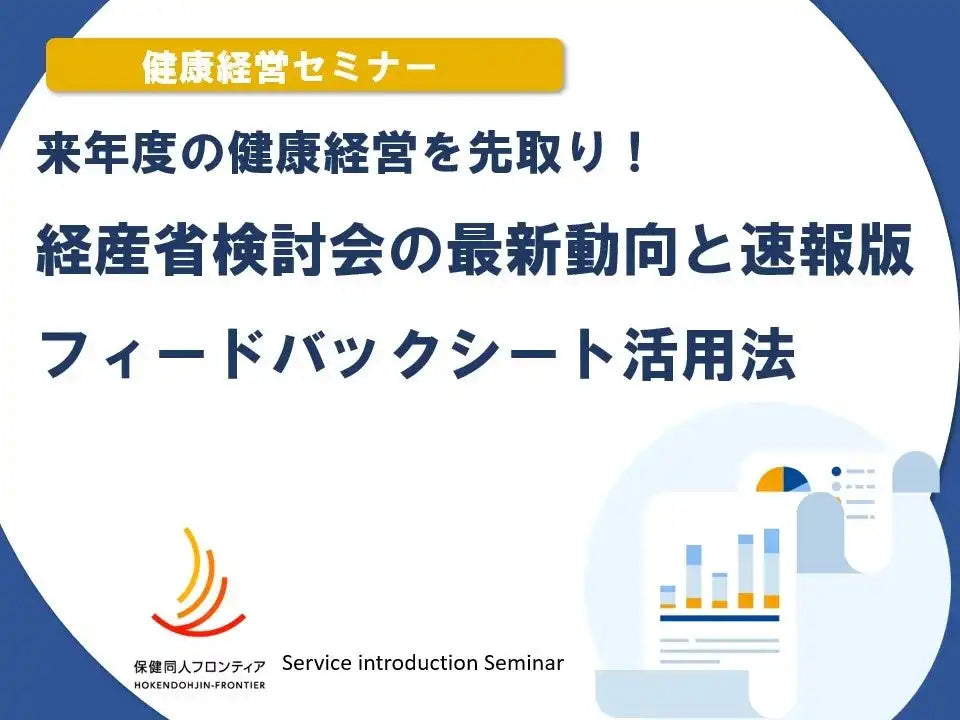 健康経営セミナー

来年度の健康経営を先取り！
経産省検討会の最新動向と速報版
フィードバックシート活用法

保健同人フロンティア
HOKENDOHJIN-FRONTIER

Service introduction Seminar